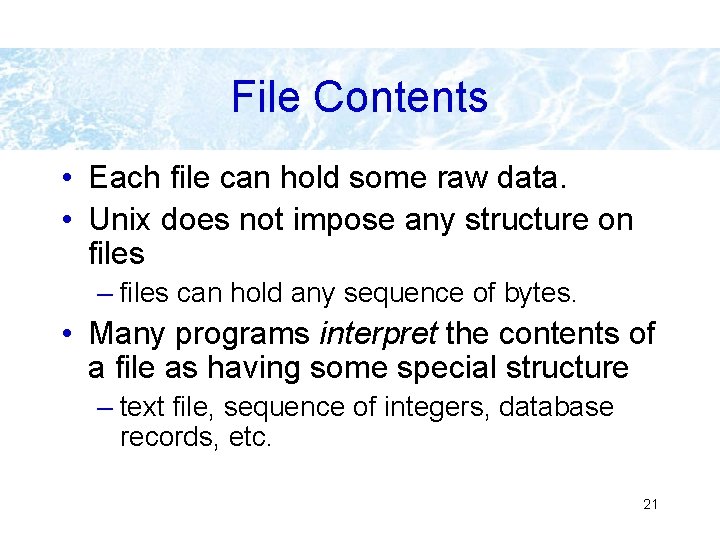 File Contents

• Each file can hold some raw data.
• Unix does not impose any structure on files
  – files can hold any sequence of bytes.
• Many programs interpret the contents of a file as having some special structure
  – text file, sequence of integers, database records, etc.

21